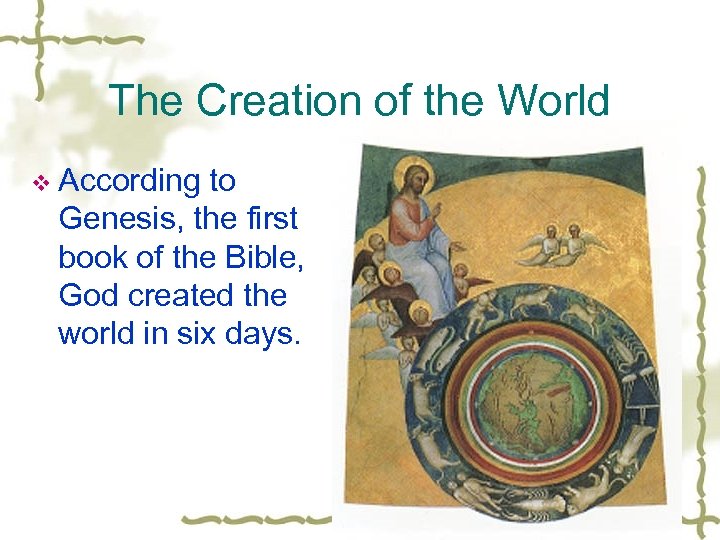 The Creation of the World

❖ According to Genesis, the first book of the Bible, God created the world in six days.